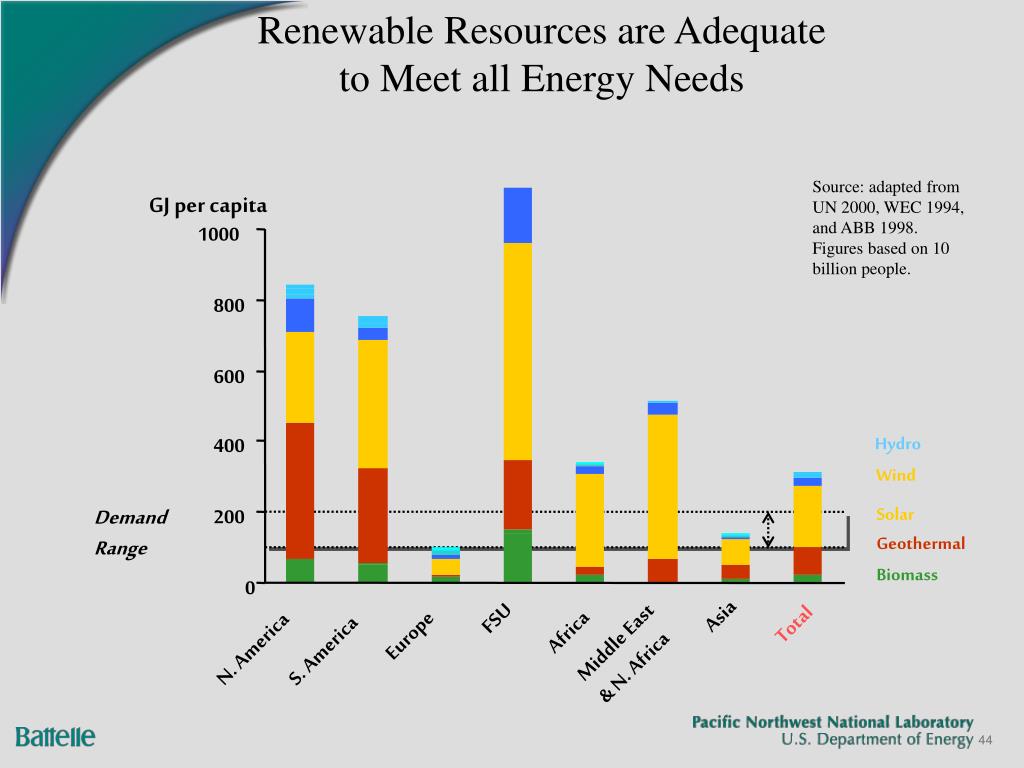 Renewable Resources are Adequate to Meet all Energy Needs

Source: adapted from UN 2000, WEC 1994, and ABB 1998. Figures based on 10 billion people.

GJ per capita

1000

800

600

400

200

0

Demand Range

Hydro

Wind

Solar

Geothermal

Biomass

N. America

S. America

Europe

FSU

Africa

Middle East & N. Africa

Asia

Total

Battelle

Pacific Northwest National Laboratory
U.S. Department of Energy 44